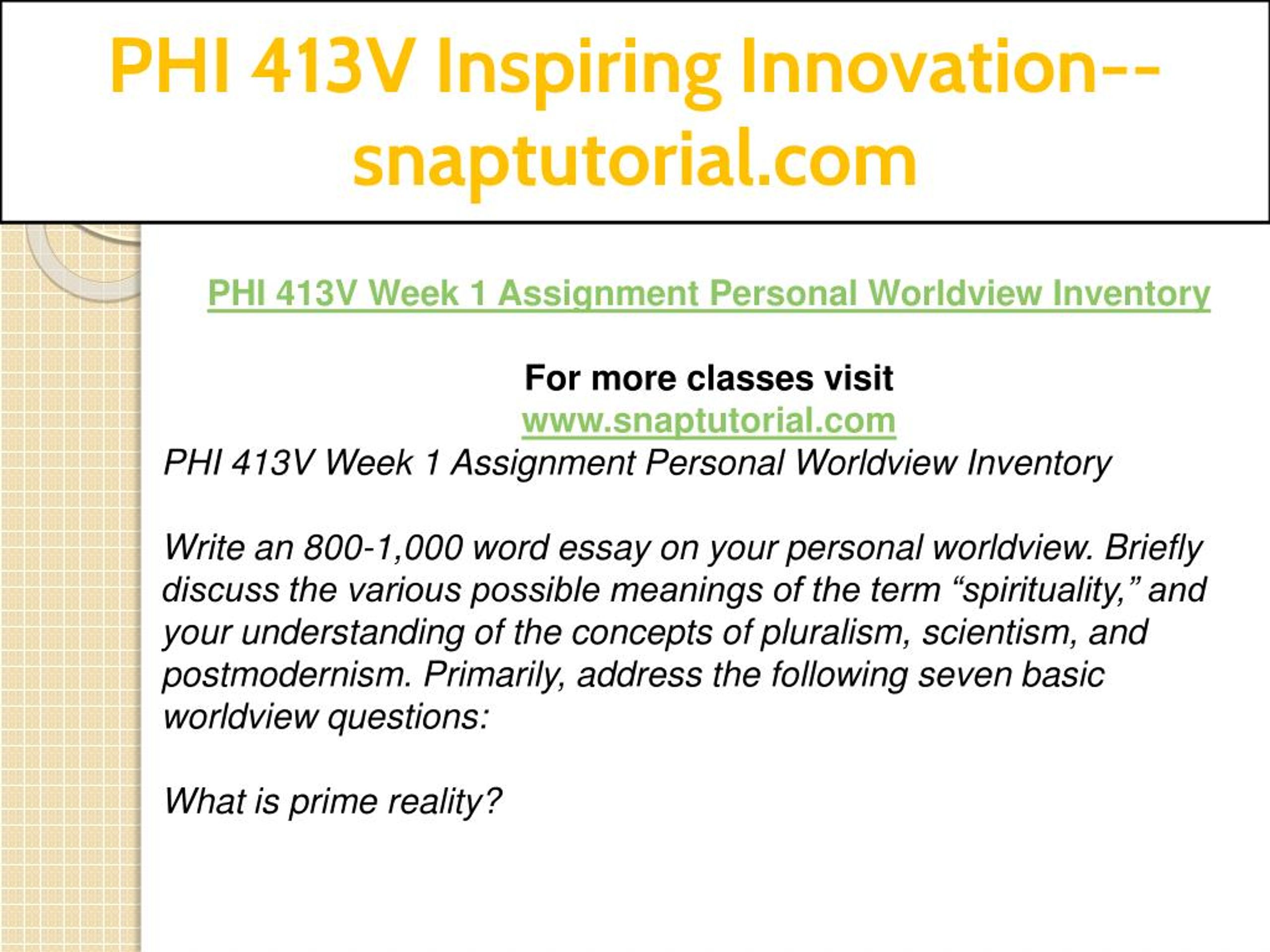 PHI 413V Inspiring Innovation--snaptutorial.com

PHI 413V Week 1 Assignment Personal Worldview Inventory

For more classes visit
www.snaptutorial.com
PHI 413V Week 1 Assignment Personal Worldview Inventory

Write an 800-1,000 word essay on your personal worldview. Briefly discuss the various possible meanings of the term “spirituality,” and your understanding of the concepts of pluralism, scientism, and postmodernism. Primarily, address the following seven basic worldview questions:

What is prime reality?